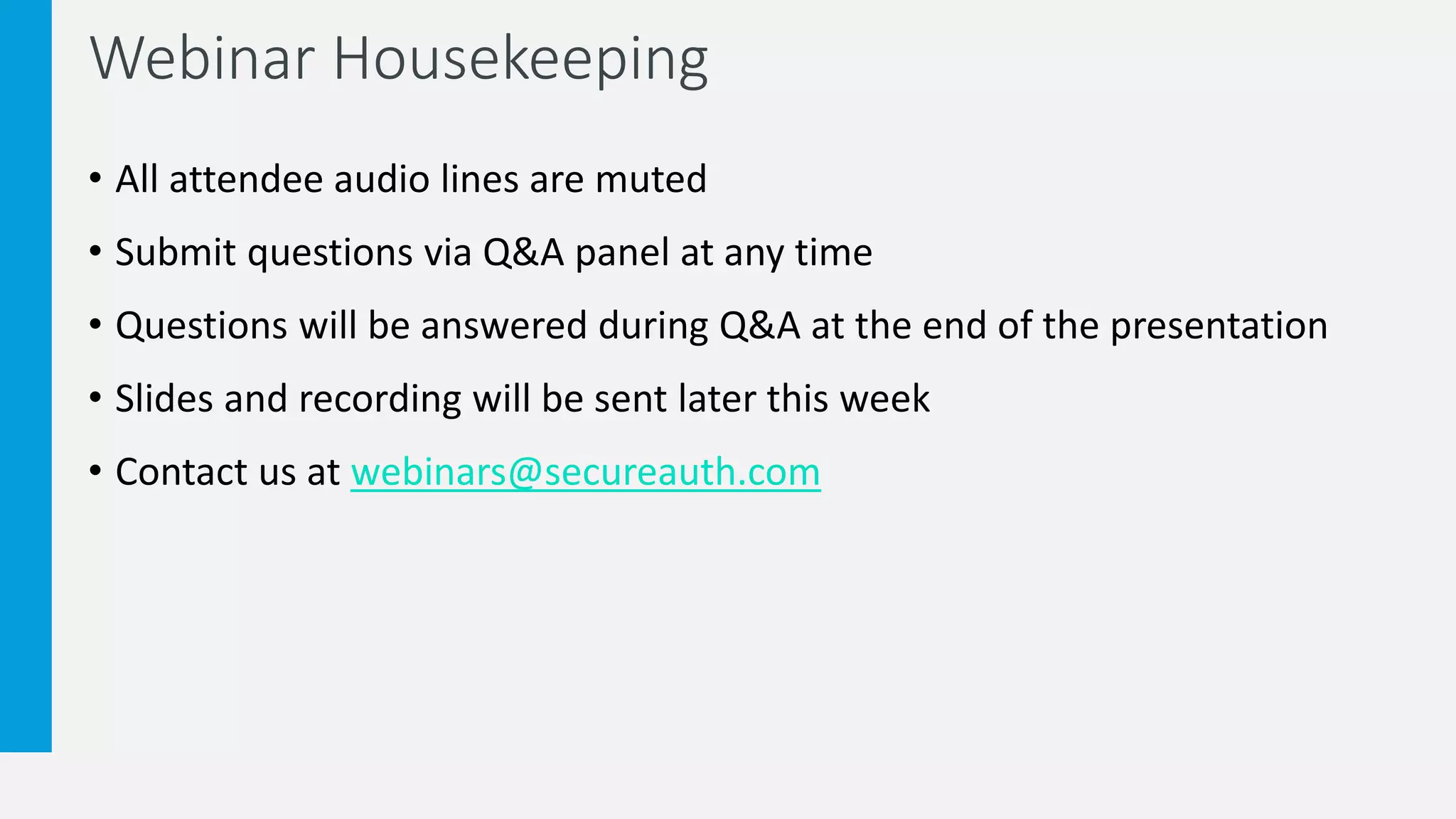 Webinar Housekeeping

• All attendee audio lines are muted
• Submit questions via Q&A panel at any time
• Questions will be answered during Q&A at the end of the presentation
• Slides and recording will be sent later this week
• Contact us at webinars@secureauth.com